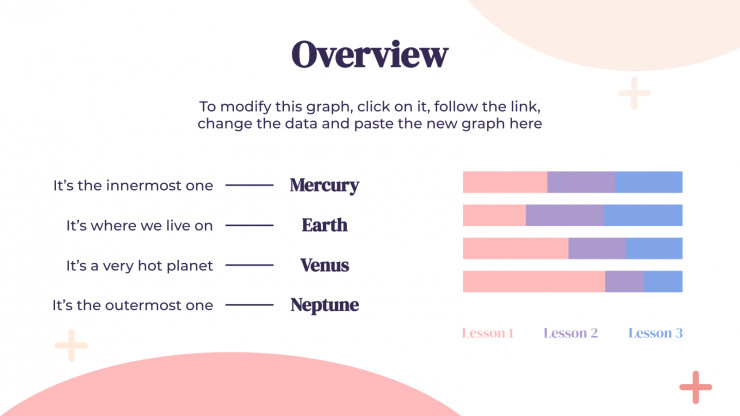 Overview

To modify this graph, click on it, follow the link, change the data and paste the new graph here

It's the innermost one — Mercury

It's where we live on — Earth

It's a very hot planet — Venus

It's the outermost one — Neptune

Lesson 1 Lesson 2 Lesson 3